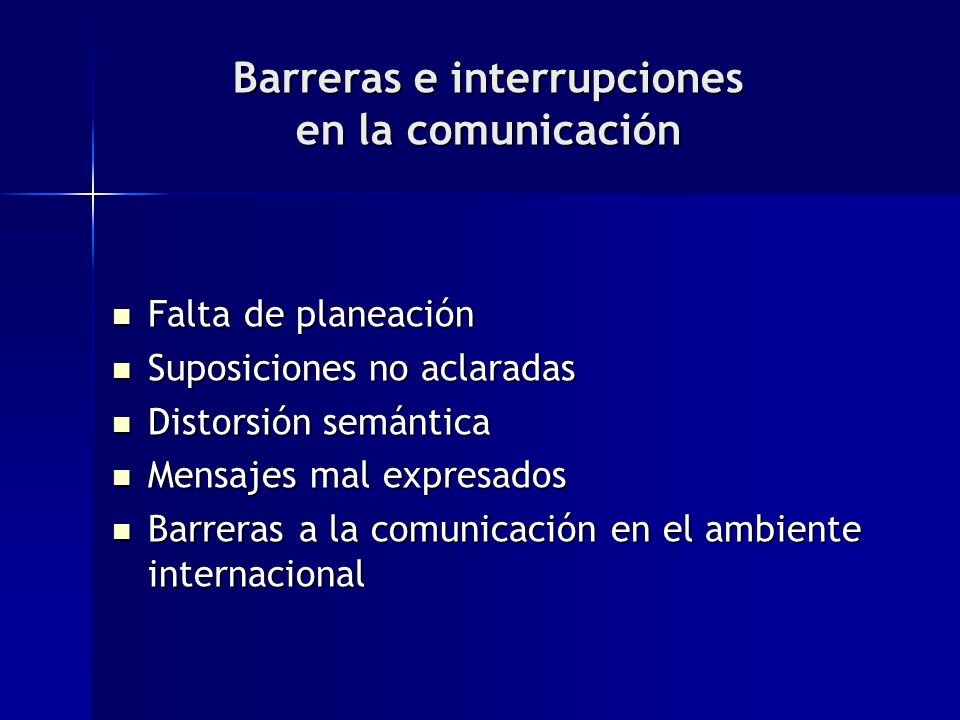 Barreras e interrupciones en la comunicación

- Falta de planeación
- Suposiciones no aclaradas
- Distorsión semántica
- Mensajes mal expresados
- Barreras a la comunicación en el ambiente internacional